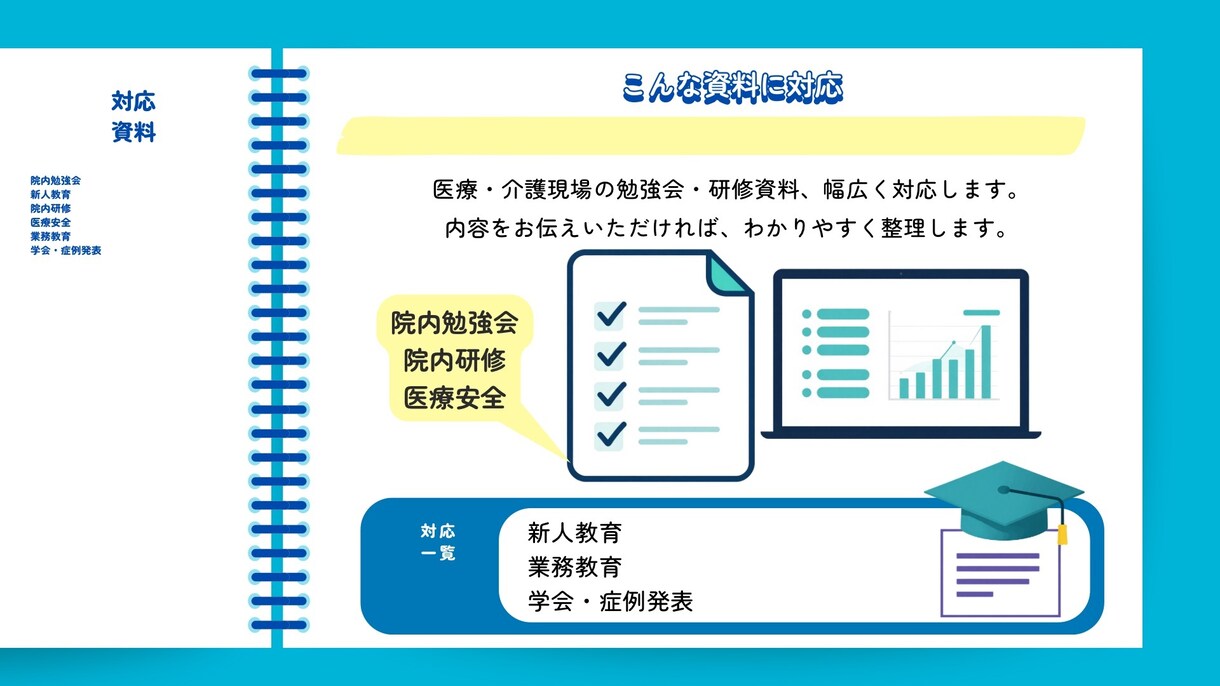 対応
資料

院内勉強会
新人教育
院内研修
医療安全
業務教育
学会・症例発表

こんな資料に対応

医療・介護現場の勉強会・研修資料、幅広く対応します。
内容をお伝えいただければ、わかりやすく整理します。

院内勉強会
院内研修
医療安全

対応
一覧

新人教育
業務教育
学会・症例発表